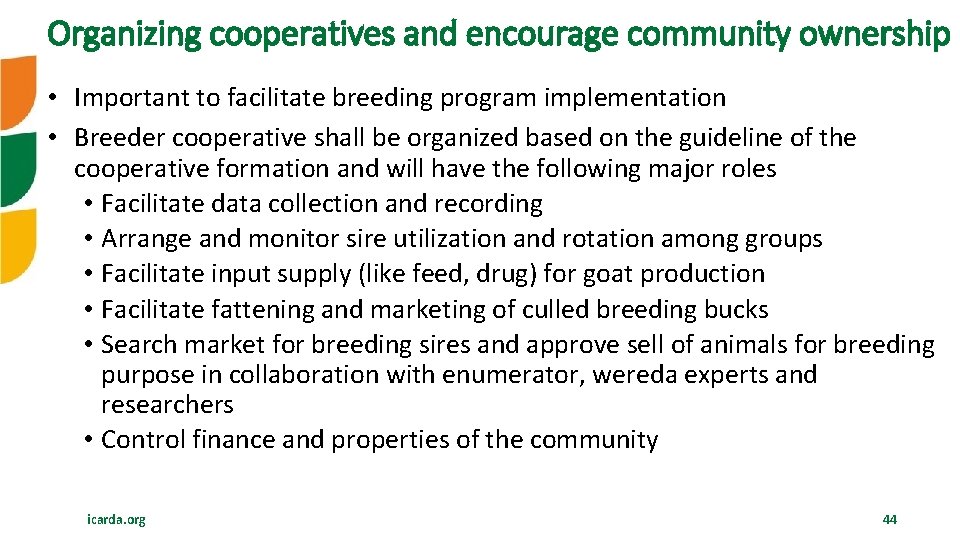 Organizing cooperatives and encourage community ownership

• Important to facilitate breeding program implementation
• Breeder cooperative shall be organized based on the guideline of the cooperative formation and will have the following major roles
  • Facilitate data collection and recording
  • Arrange and monitor sire utilization and rotation among groups
  • Facilitate input supply (like feed, drug) for goat production
  • Facilitate fattening and marketing of culled breeding bucks
  • Search market for breeding sires and approve sell of animals for breeding purpose in collaboration with enumerator, wereda experts and researchers
  • Control finance and properties of the community

icarda.org

44